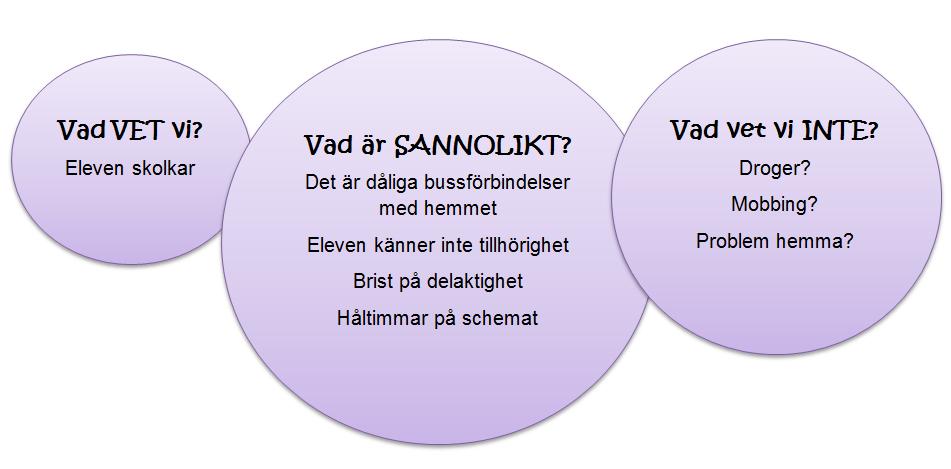 Vad VET vi?

Eleven skolkar

Vad är SANNOLIKT?

Det är dåliga bussförbindelser med hemmet

Eleven känner inte tillhörighet

Brist på delaktighet

Håltimmar på schemat

Vad vet vi INTE?

Droger?

Mobbing?

Problem hemma?